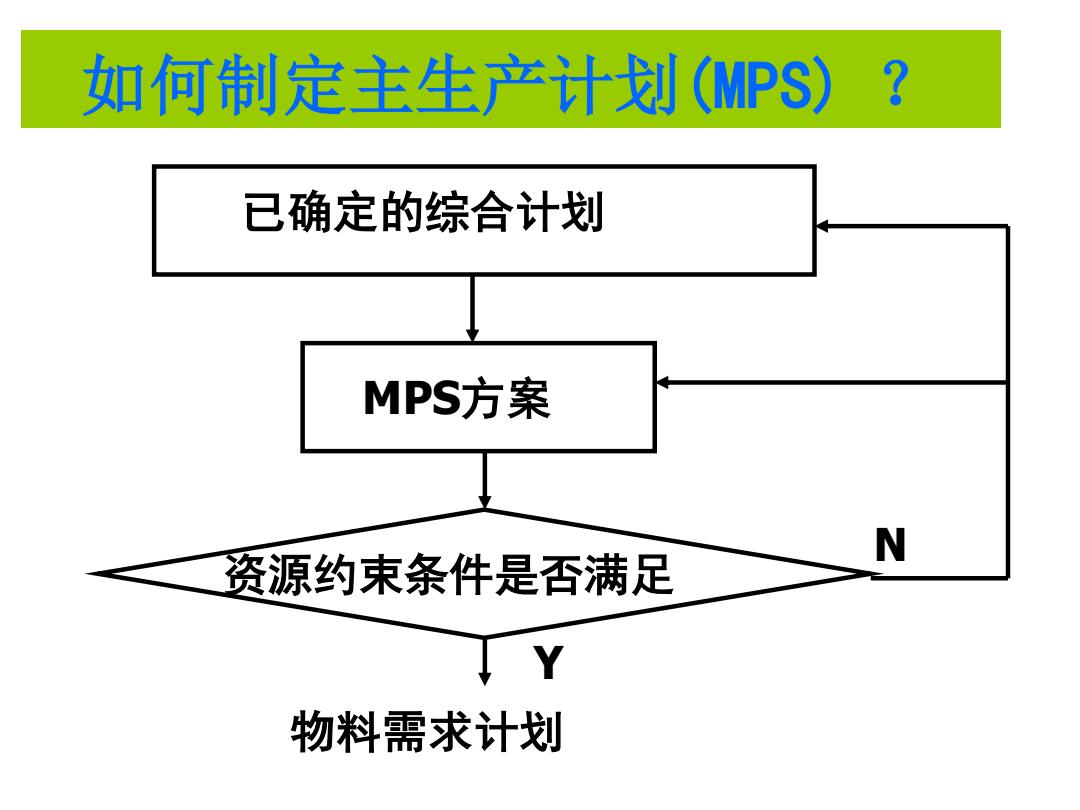 如何制定主生产计划(MPS) ？

已确定的综合计划

MPS方案

资源约束条件是否满足

N

Y

物料需求计划